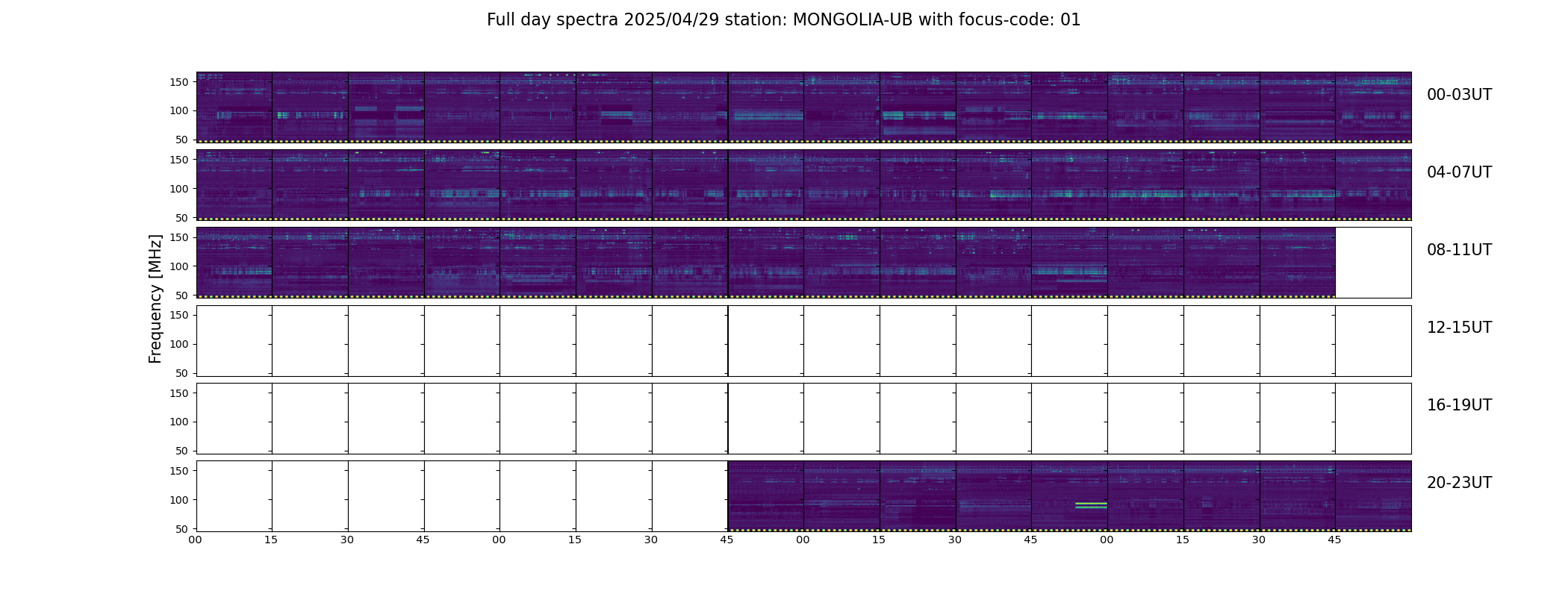 Full day spectra 2025/04/29 station: MONGOLIA-UB with focus-code: 01

Frequency [MHz]

150
100
50

00-03UT

150
100
50

04-07UT

150
100
50

08-11UT

150
100
50

12-15UT

150
100
50

16-19UT

150
100
50

20-23UT

00 15 30 45 00 15 30 45 00 15 30 45 00 15 30 45